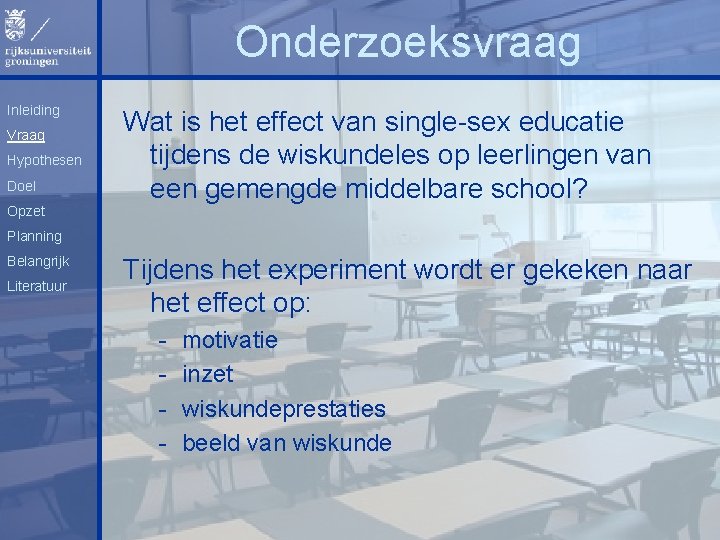 rijksuniversiteit groningen

Onderzoeksvraag

Inleiding
Vraag
Hypothesen
Doel
Opzet
Planning
Belangrijk
Literatuur

Wat is het effect van single-sex educatie tijdens de wiskundeles op leerlingen van een gemengde middelbare school?

Tijdens het experiment wordt er gekeken naar het effect op:
- motivatie
- inzet
- wiskundeprestaties
- beeld van wiskunde